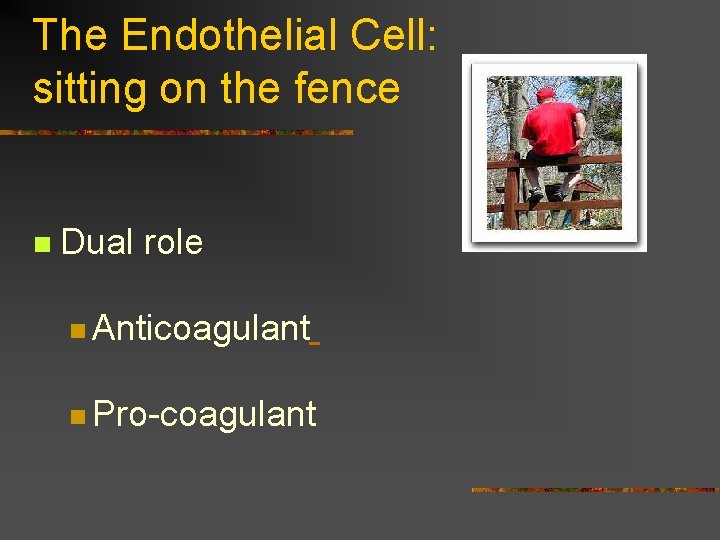 The Endothelial Cell: sitting on the fence

Dual role

Anticoagulant

Pro-coagulant